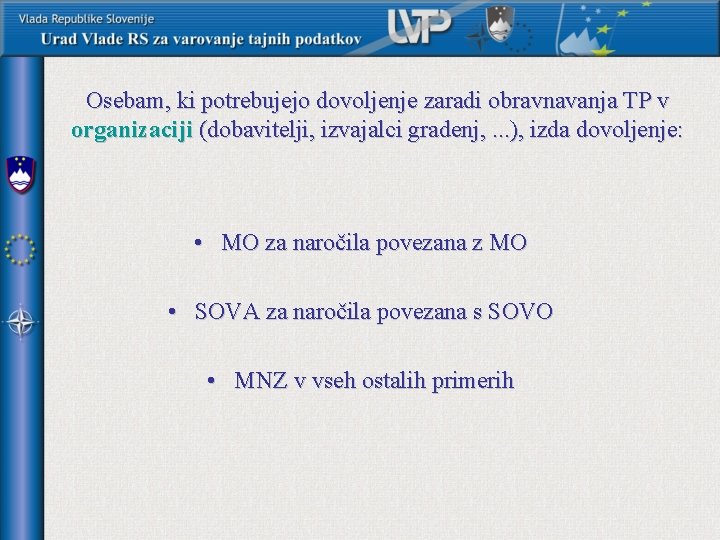 Vlada Republike Slovenije
Urad Vlade RS za varovanje tajnih podatkov

UVTP

Osebam, ki potrebujejo dovoljenje zaradi obravnavanja TP v organizaciji (dobavitelji, izvajalci gradenj, ...), izda dovoljenje:

• MO za naročila povezana z MO

• SOVA za naročila povezana s SOVO

• MNZ v vseh ostalih primerih